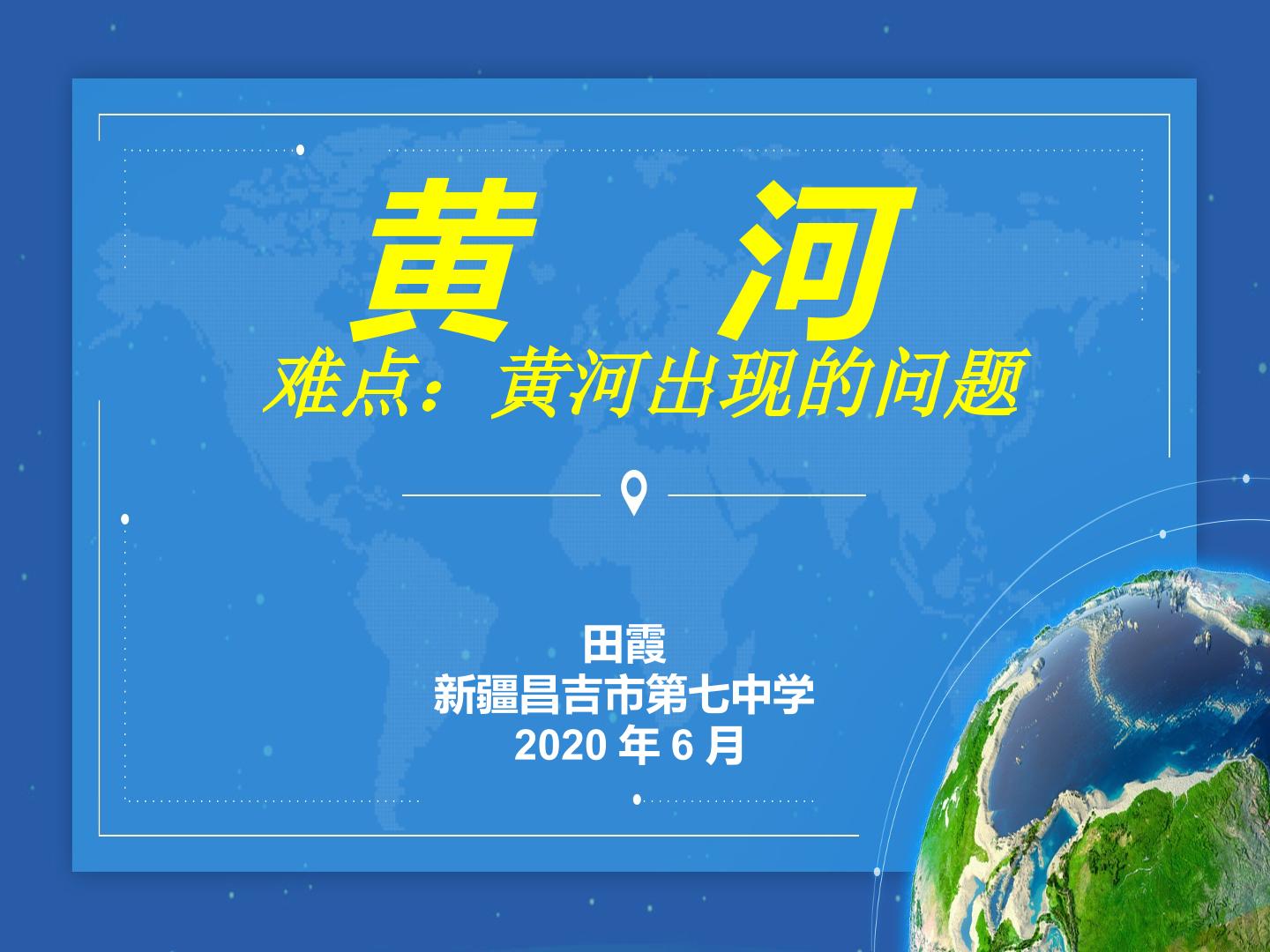 黄 河

难点：黄河出现的问题

田霞
新疆昌吉市第七中学
2020年6月